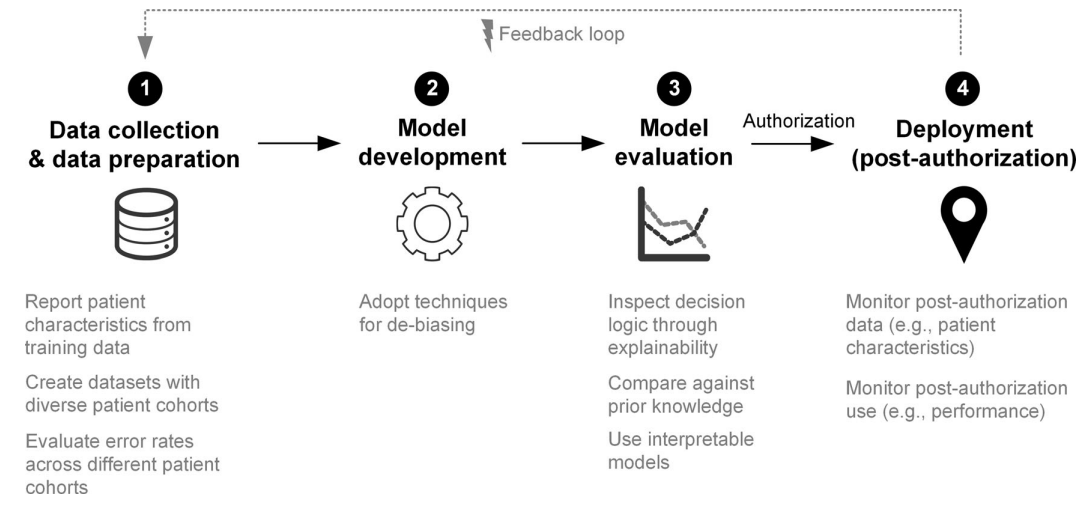 Feedback loop

1
Data collection & data preparation

Report patient characteristics from training data

Create datasets with diverse patient cohorts

Evaluate error rates across different patient cohorts

2
Model development

Adopt techniques for de-biasing

3
Model evaluation

Inspect decision logic through explainability

Compare against prior knowledge

Use interpretable models

Authorization

4
Deployment (post-authorization)

Monitor post-authorization data (e.g., patient characteristics)

Monitor post-authorization use (e.g., performance)